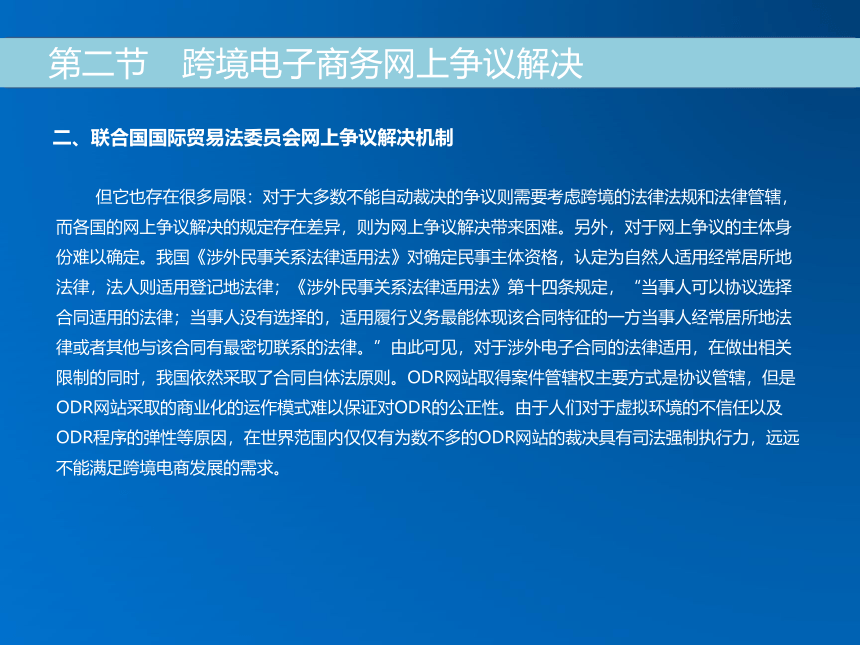 第二节　跨境电子商务网上争议解决

二、联合国国际贸易法委员会网上争议解决机制

但它也存在很多局限：对于大多数不能自动裁决的争议则需要考虑跨境的法律法规和法律管辖，而各国的网上争议解决的规定存在差异，则为网上争议解决带来困难。另外，对于网上争议的主体身份难以确定。我国《涉外民事关系法律适用法》对确定民事主体资格，认定为自然人适用经常居所地法律，法人则适用登记地法律；《涉外民事关系法律适用法》第十四条规定，“当事人可以协议选择合同适用的法律；当事人没有选择的，适用履行义务最能体现该合同特征的一方当事人经常居所地法律或者其他与该合同有最密切联系的法律。”由此可见，对于涉外电子合同的法律适用，在做出相关限制的同时，我国依然采取了合同自体法原则。ODR网站取得案件管辖权主要方式是协议管辖，但是ODR网站采取的商业化的运作模式难以保证对ODR的公正性。由于人们对于虚拟环境的不信任以及ODR程序的弹性等原因，在世界范围内仅仅有为数不多的ODR网站的裁决具有司法强制执行力，远远不能满足跨境电商发展的需求。